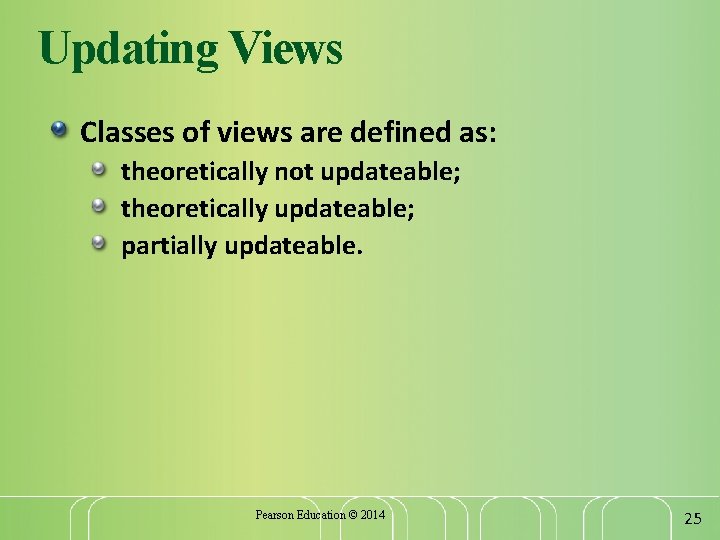 Updating Views

Classes of views are defined as:

theoretically not updateable;

theoretically updateable;

partially updateable.

Pearson Education © 2014

25